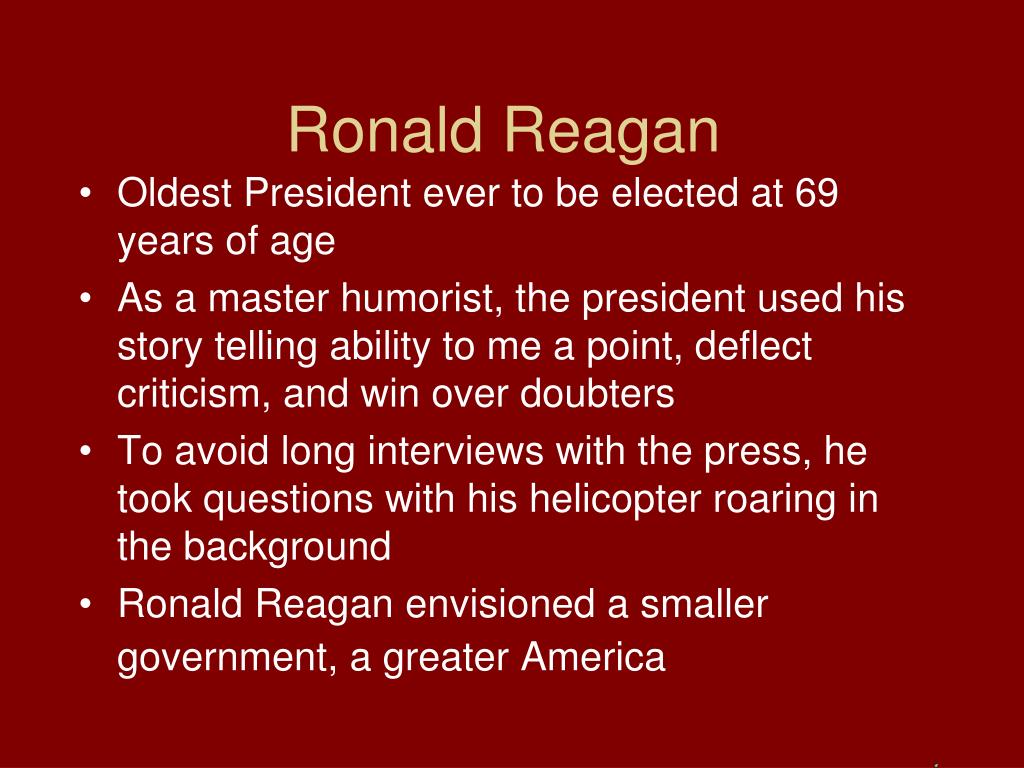 Ronald Reagan

• Oldest President ever to be elected at 69 years of age
• As a master humorist, the president used his story telling ability to me a point, deflect criticism, and win over doubters
• To avoid long interviews with the press, he took questions with his helicopter roaring in the background
• Ronald Reagan envisioned a smaller government, a greater America